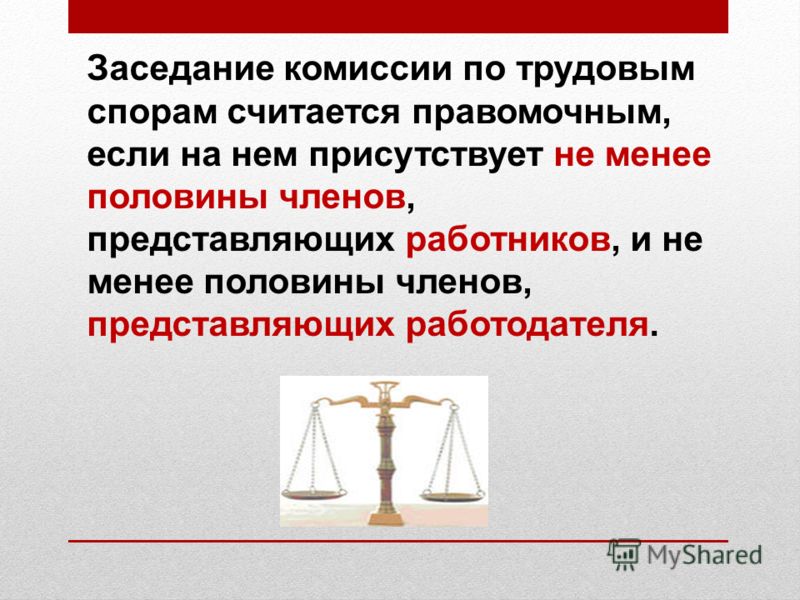 Заседание комиссии по трудовым спорам считается правомочным, если на нем присутствует не менее половины членов, представляющих работников, и не менее половины членов, представляющих работодателя.

MyShared